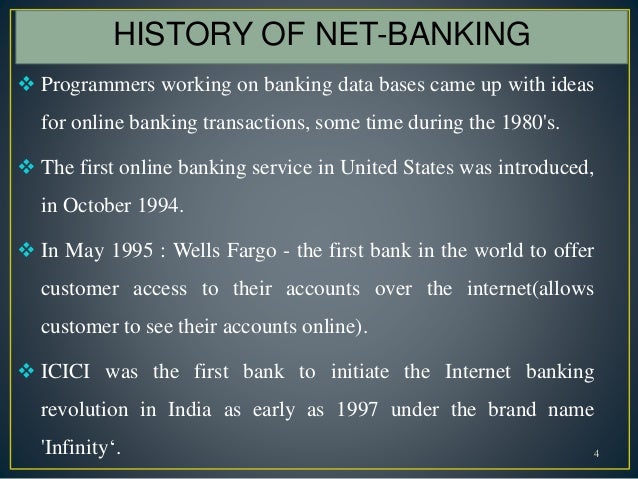 HISTORY OF NET-BANKING

❖ Programmers working on banking data bases came up with ideas for online banking transactions, some time during the 1980's.

❖ The first online banking service in United States was introduced, in October 1994.

❖ In May 1995 : Wells Fargo - the first bank in the world to offer customer access to their accounts over the internet(allows customer to see their accounts online).

❖ ICICI was the first bank to initiate the Internet banking revolution in India as early as 1997 under the brand name 'Infinity‘.

4